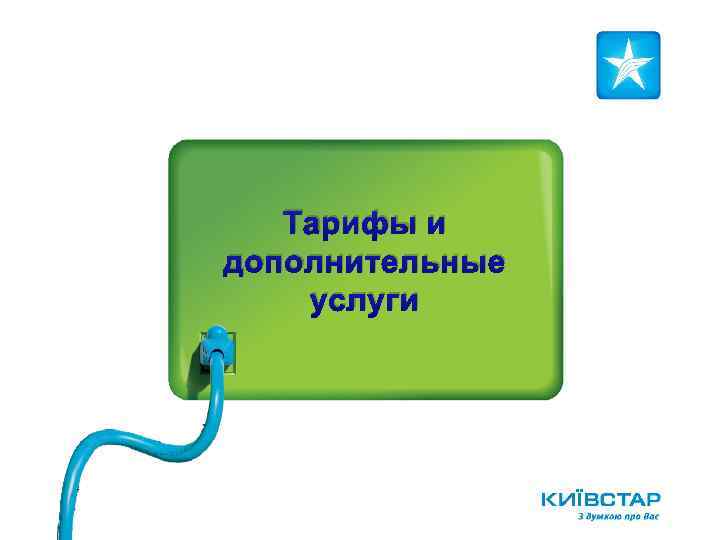 Тарифы и дополнительные услуги

КИЇВСТАР
З думкою про Вас